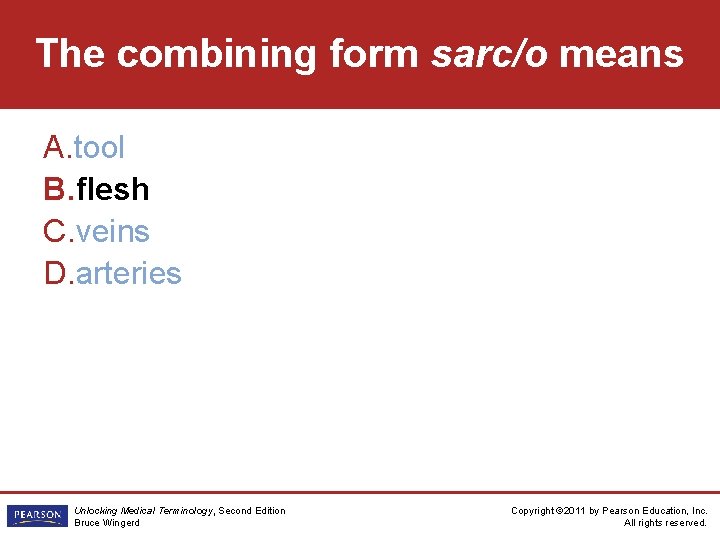 The combining form sarc/o means

A. tool
B. flesh
C. veins
D. arteries

PEARSON

Unlocking Medical Terminology, Second Edition
Bruce Wingerd

Copyright ©2011 by Pearson Education, Inc.
All rights reserved.